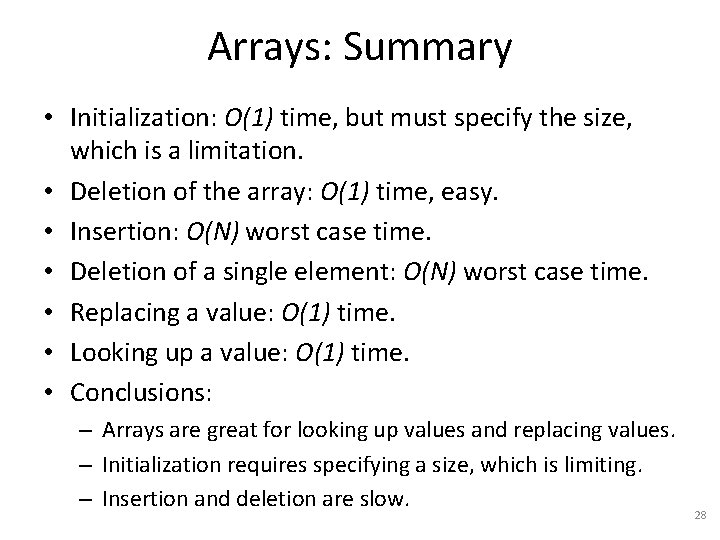 Arrays: Summary

• Initialization: $O(1)$ time, but must specify the size, which is a limitation.
• Deletion of the array: $O(1)$ time, easy.
• Insertion: $O(N)$ worst case time.
• Deletion of a single element: $O(N)$ worst case time.
• Replacing a value: $O(1)$ time.
• Looking up a value: $O(1)$ time.
• Conclusions:
– Arrays are great for looking up values and replacing values.
– Initialization requires specifying a size, which is limiting.
– Insertion and deletion are slow.

28